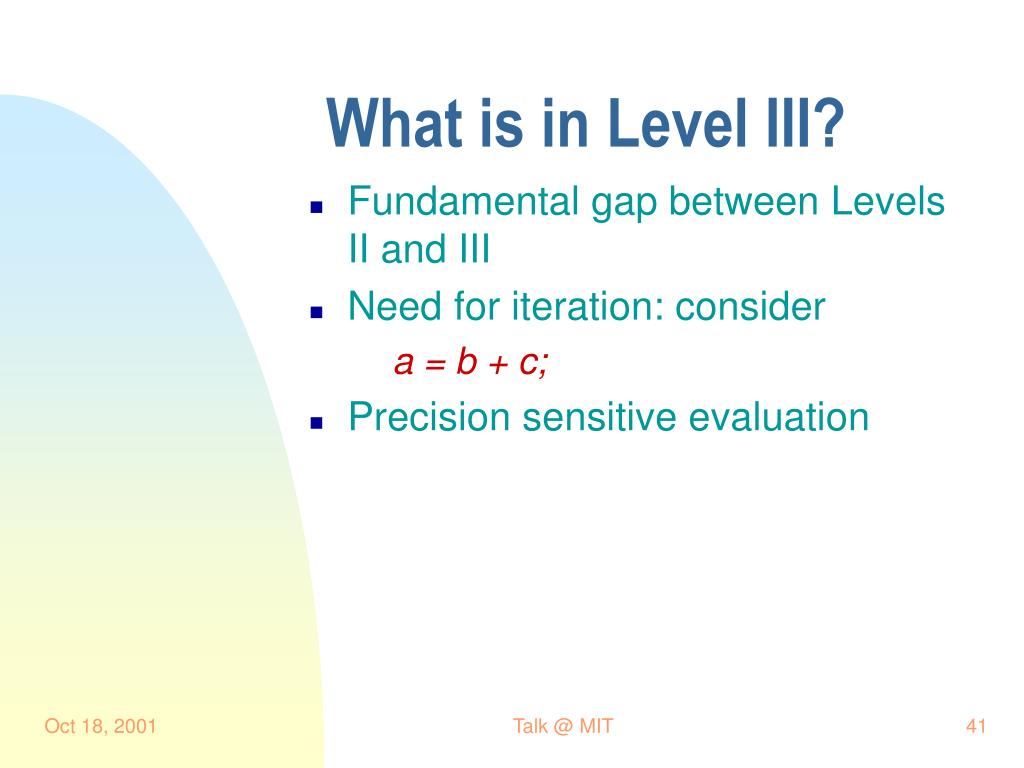 What is in Level III?

- Fundamental gap between Levels II and III
- Need for iteration: consider

$a = b + c;$

- Precision sensitive evaluation

Oct 18, 2001

Talk @ MIT

41